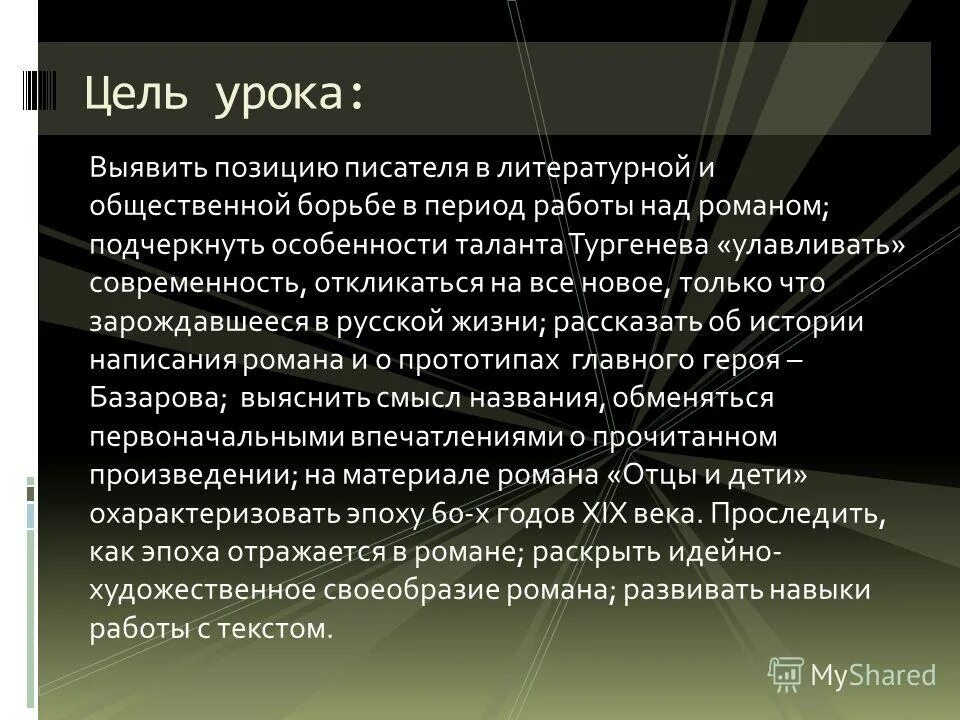 Цель урока:

Выявить позицию писателя в литературной и общественной борьбе в период работы над романом; подчеркнуть особенности таланта Тургенева «улавливать» современность, откликаться на все новое, только что зарождавшееся в русской жизни; рассказать об истории написания романа и о прототипах главного героя – Базарова; выяснить смысл названия, обменяться первоначальными впечатлениями о прочитанном произведении; на материале романа «Отцы и дети» охарактеризовать эпоху 60-х годов XIX века. Проследить, как эпоха отражается в романе; раскрыть идейно-художественное своеобразие романа; развивать навыки работы с текстом.

MyShared